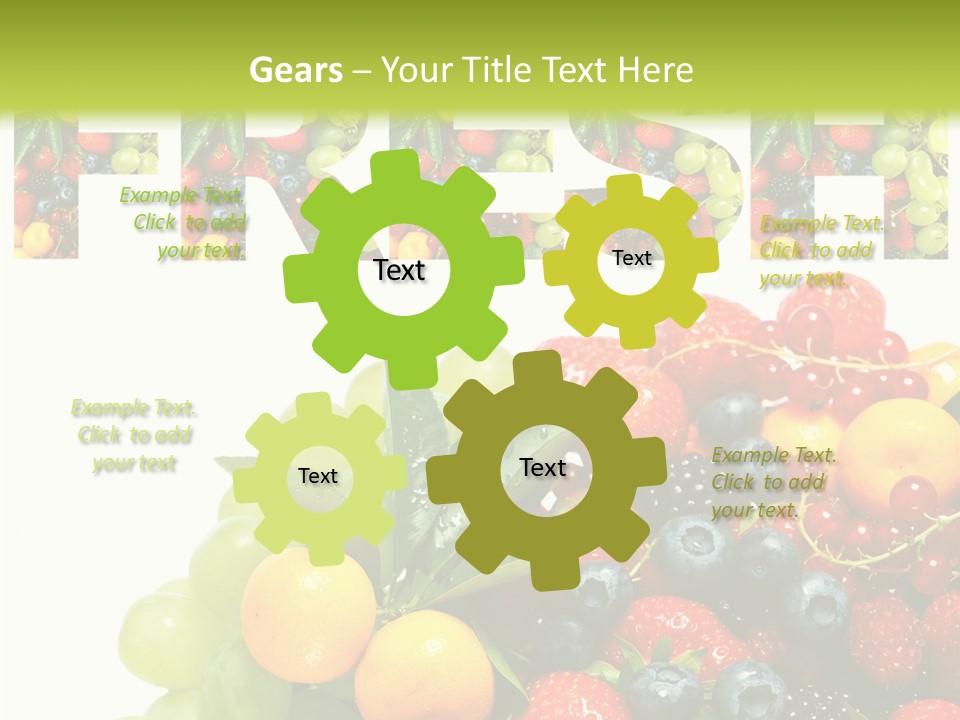 Gears – Your Title Text Here

FRESH

Example Text. Click to add your text.

Text

Text

Example Text. Click to add your text.

Example Text. Click to add your text

Text

Text

Example Text. Click to add your text.